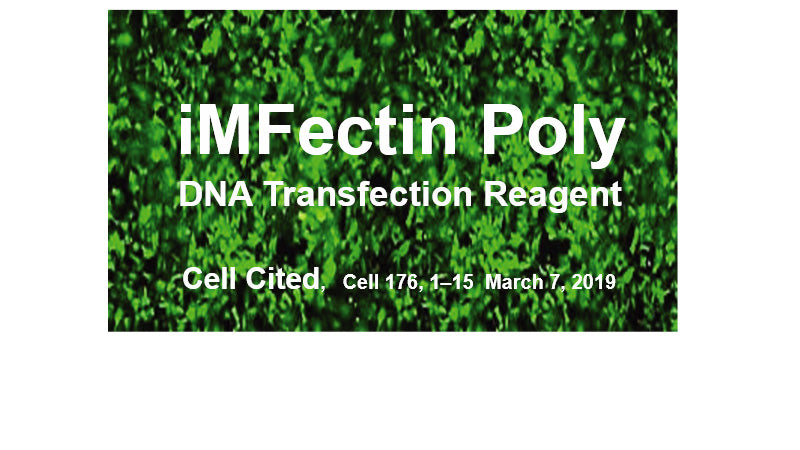 iMFectin Poly
DNA Transfection Reagent

Cell Cited, Cell 176, 1–15 March 7, 2019